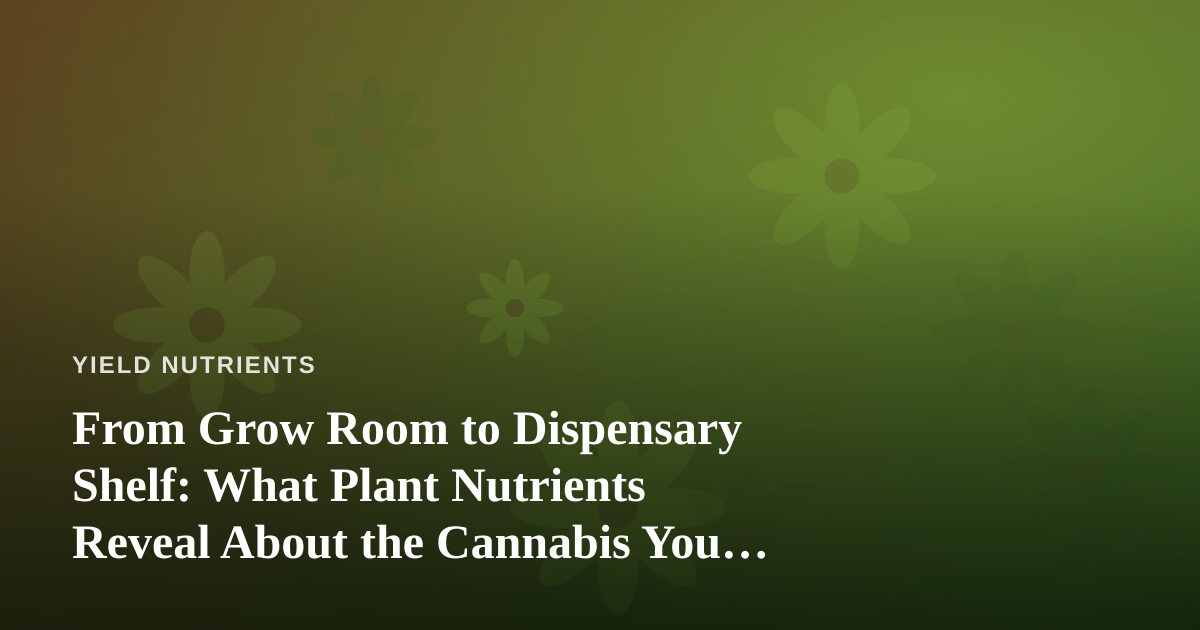 YIELD NUTRIENTS

From Grow Room to Dispensary Shelf: What Plant Nutrients Reveal About the Cannabis You…